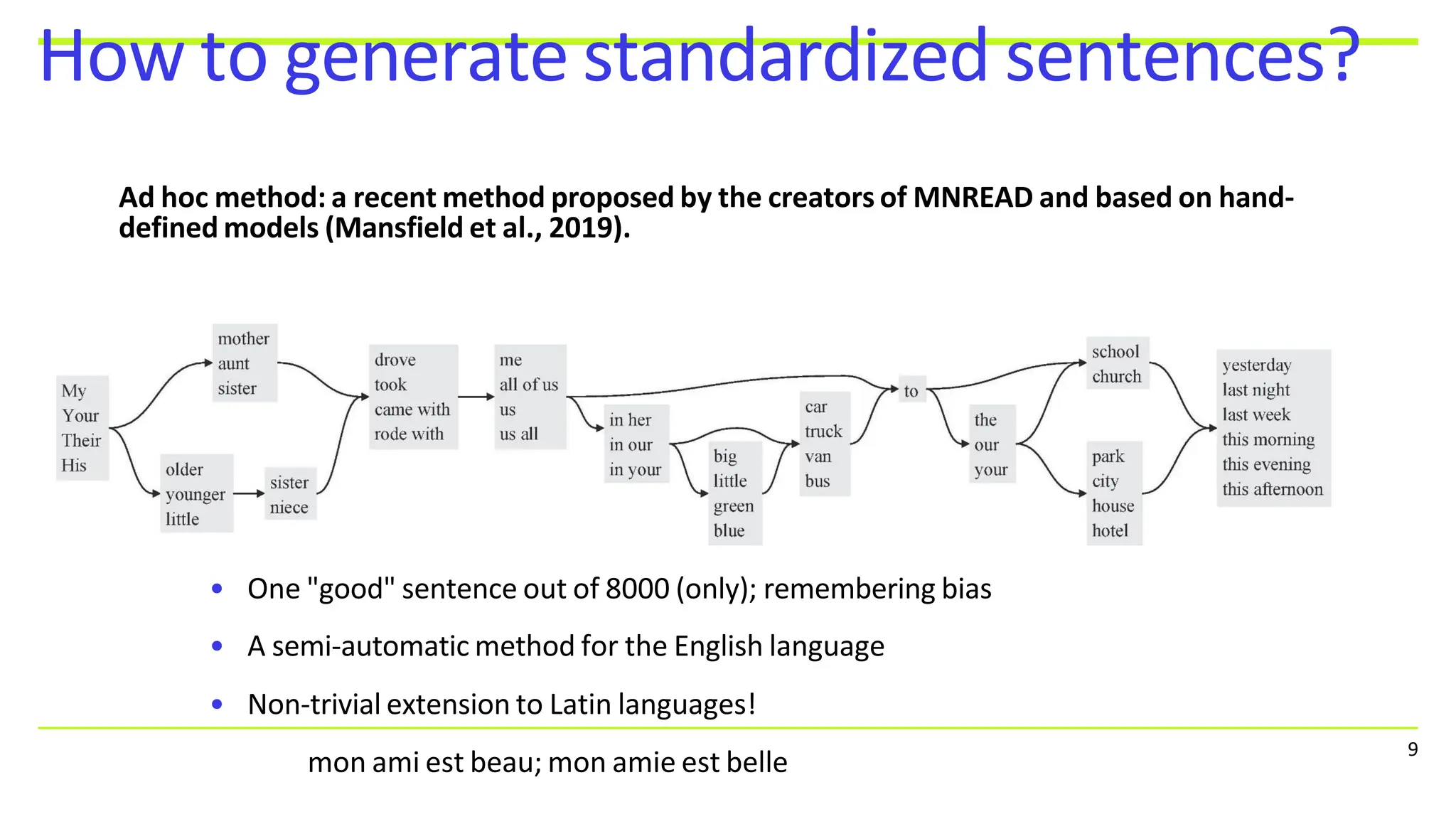 How to generate standardized sentences?

Ad hoc method: a recent method proposed by the creators of MNREAD and based on hand-defined models (Mansfield et al., 2019).

My
Your
Their
His

mother
aunt
sister

older
younger
little

sister
niece

drove
took
came with
rode with

me
all of us
us
us all

in her
in our
in your

big
little
green
blue

car
truck
van
bus

to

the
our
your

school
church

park
city
house
hotel

yesterday
last night
last week
this morning
this evening
this afternoon

• One "good" sentence out of 8000 (only); remembering bias
• A semi-automatic method for the English language
• Non-trivial extension to Latin languages!

mon ami est beau; mon amie est belle

9